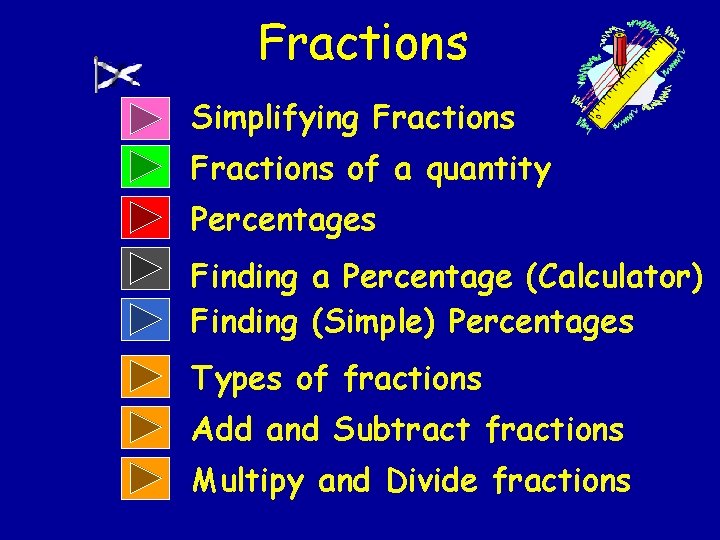 Fractions

Simplifying Fractions

Fractions of a quantity

Percentages

Finding a Percentage (Calculator)

Finding (Simple) Percentages

Types of fractions

Add and Subtract fractions

Multipy and Divide fractions